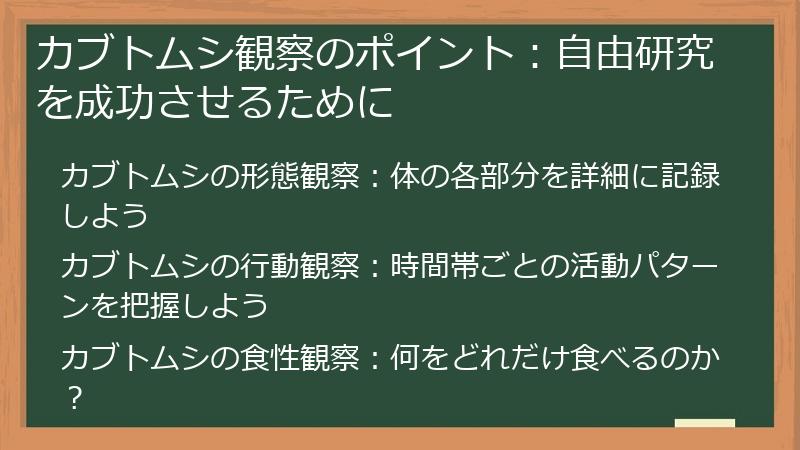 カブトムシ観察のポイント：自由研究を成功させるために

カブトムシの形態観察：体の各部分を詳細に記録しよう

カブトムシの行動観察：時間帯ごとの活動パターンを把握しよう

カブトムシの食性観察：何をどれだけ食べるのか？